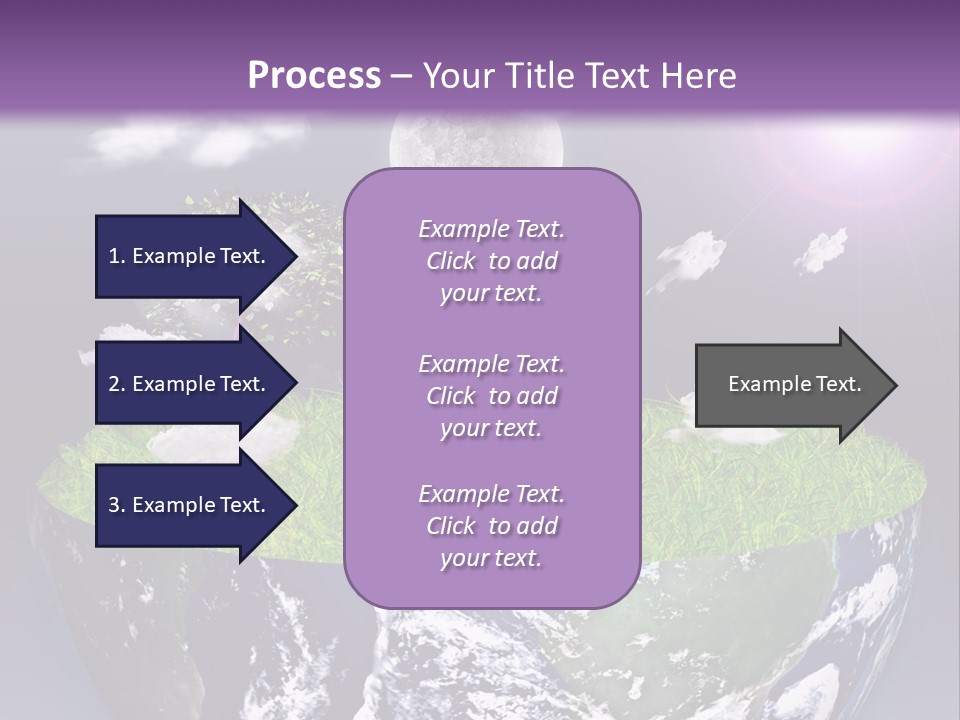 Process – Your Title Text Here

1. Example Text.

2. Example Text.

3. Example Text.

Example Text. Click to add your text.

Example Text. Click to add your text.

Example Text. Click to add your text.

Example Text.